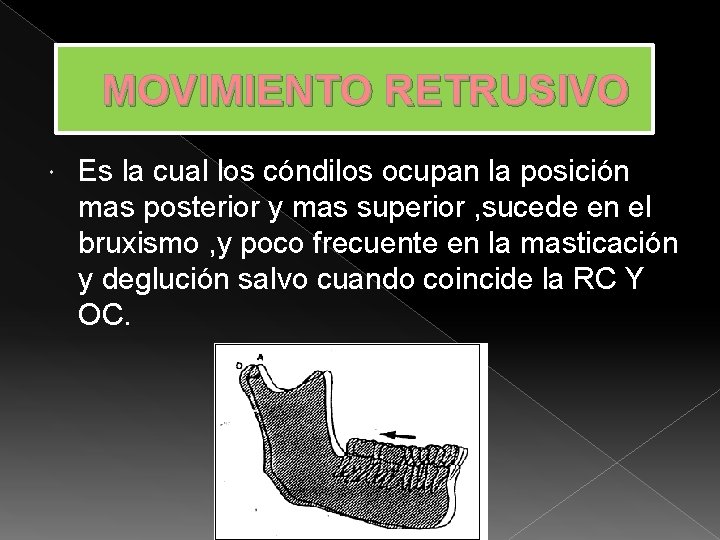 MOVIMIENTO RETRUSIVO

Es la cual los cóndilos ocupan la posición mas posterior y mas superior ,sucede en el bruxismo ,y poco frecuente en la masticación y deglución salvo cuando coincide la RC Y OC.

D A